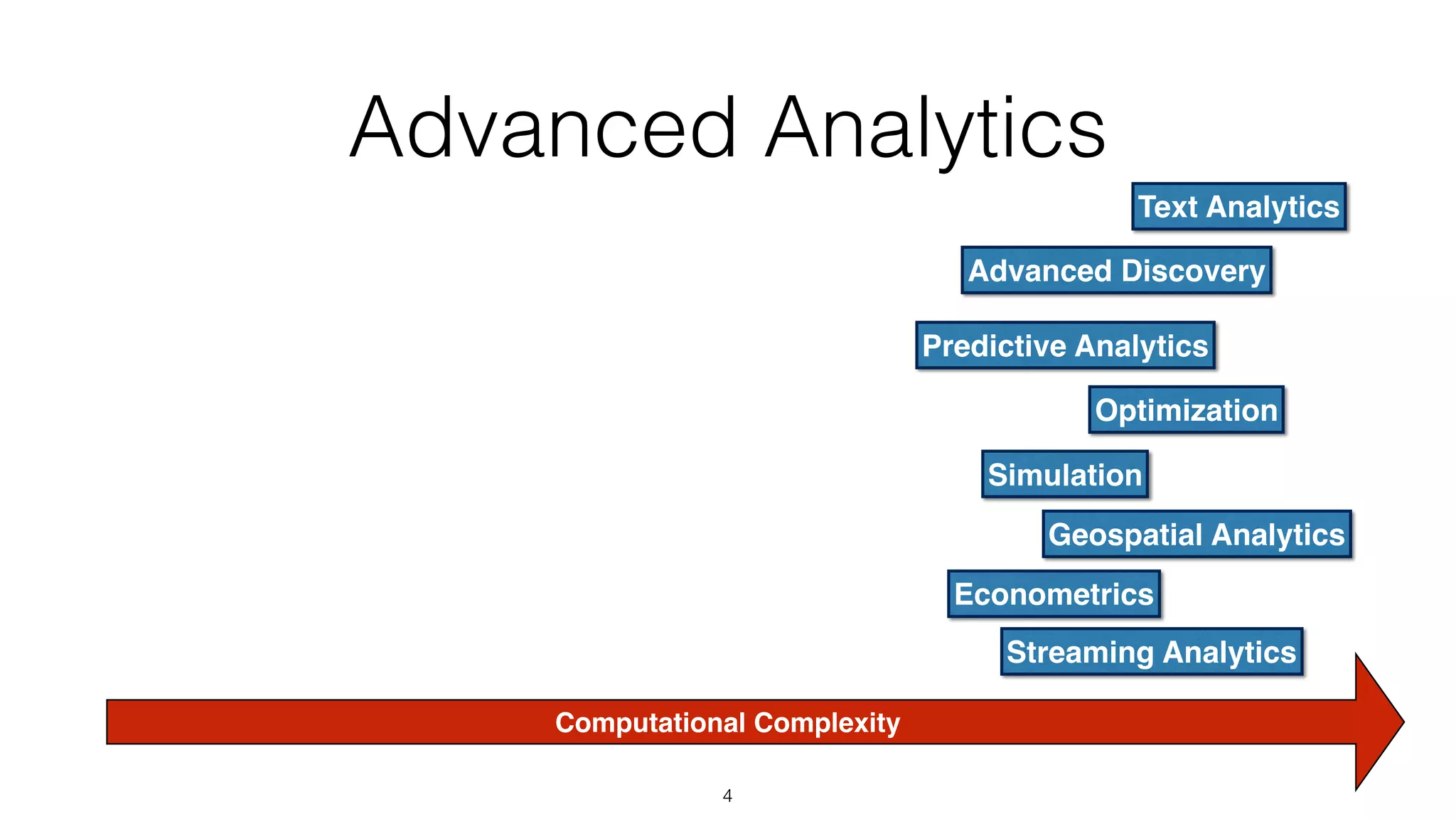 Advanced Analytics

Text Analytics

Advanced Discovery

Predictive Analytics

Optimization

Simulation

Geospatial Analytics

Econometrics

Streaming Analytics

Computational Complexity

4